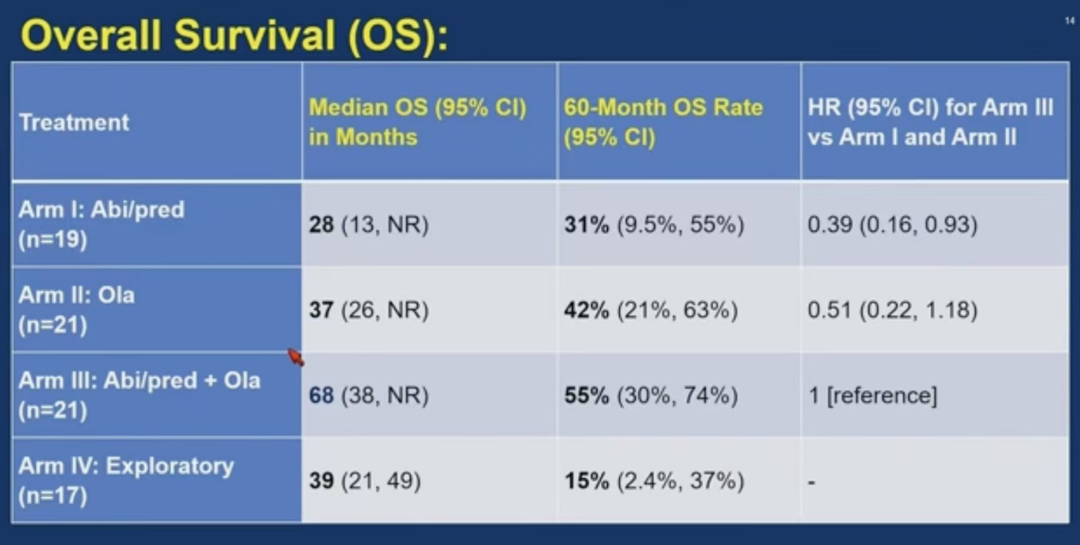 Overall Survival (OS):

14

| Treatment | Median OS (95% CI) in Months | 60-Month OS Rate (95% CI) | HR (95% CI) for Arm III vs Arm I and Arm II |
|---|---|---|---|
| Arm I: Abi/pred (n=19) | 28 (13, NR) | 31% (9.5%, 55%) | 0.39 (0.16, 0.93) |
| Arm II: Ola (n=21) | 37 (26, NR) | 42% (21%, 63%) | 0.51 (0.22, 1.18) |
| Arm III: Abi/pred + Ola (n=21) | 68 (38, NR) | 55% (30%, 74%) | 1 [reference] |
| Arm IV: Exploratory (n=17) | 39 (21, 49) | 15% (2.4%, 37%) | - |